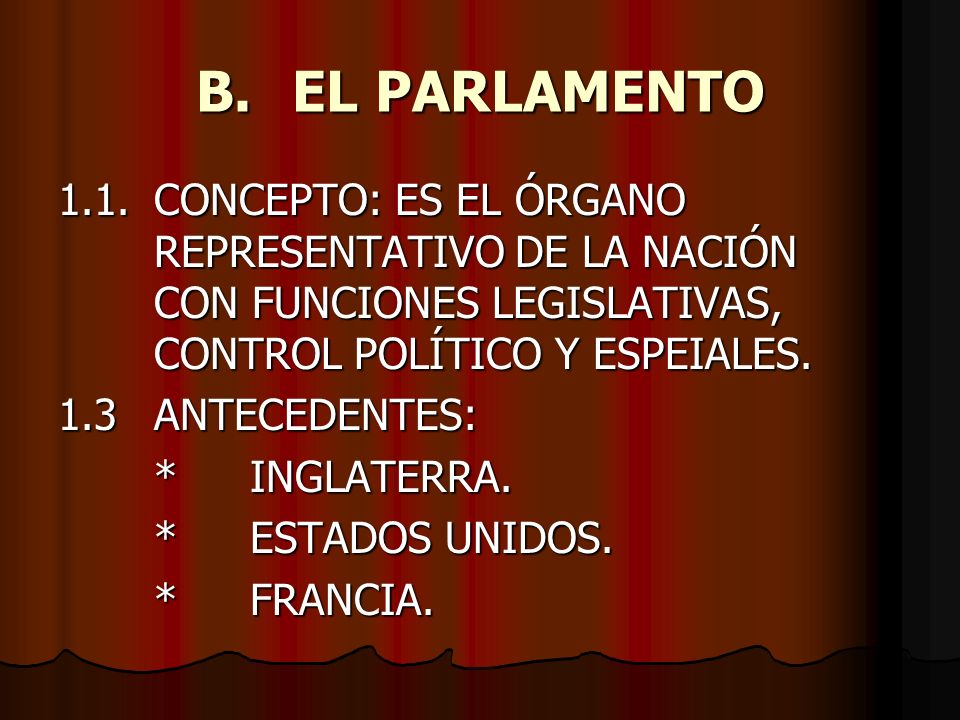 B. EL PARLAMENTO

1.1. CONCEPTO: ES EL ÓRGANO REPRESENTATIVO DE LA NACIÓN CON FUNCIONES LEGISLATIVAS, CONTROL POLÍTICO Y ESPEIALES.

1.3 ANTECEDENTES:

* INGLATERRA.

* ESTADOS UNIDOS.

* FRANCIA.